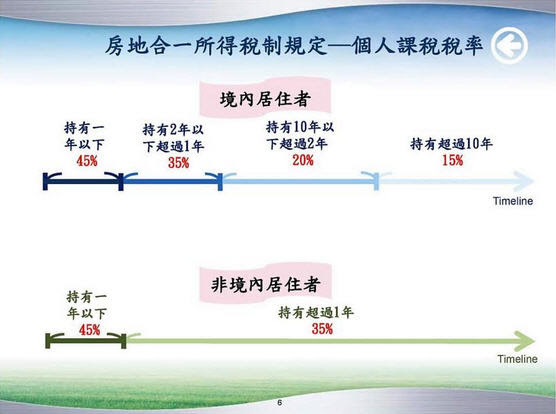 房地合一所得稅制規定—個人課稅稅率

境內居住者

持有一年以下
45%

持有2年以下超過1年
35%

持有10年以下超過2年
20%

持有超過10年
15%

Timeline

非境內居住者

持有一年以下
45%

持有超過1年
35%

Timeline

6